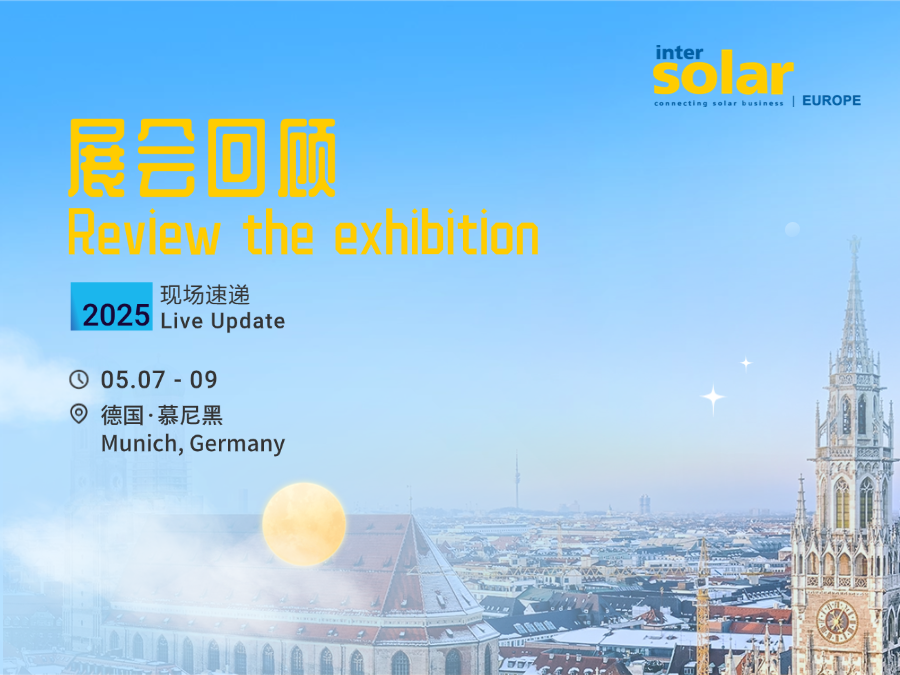 inter solar
connecting solar business | EUROPE

展会回顾
Review the exhibition

2025 现场速递
Live Update

05.07 - 09

德国·慕尼黑
Munich, Germany